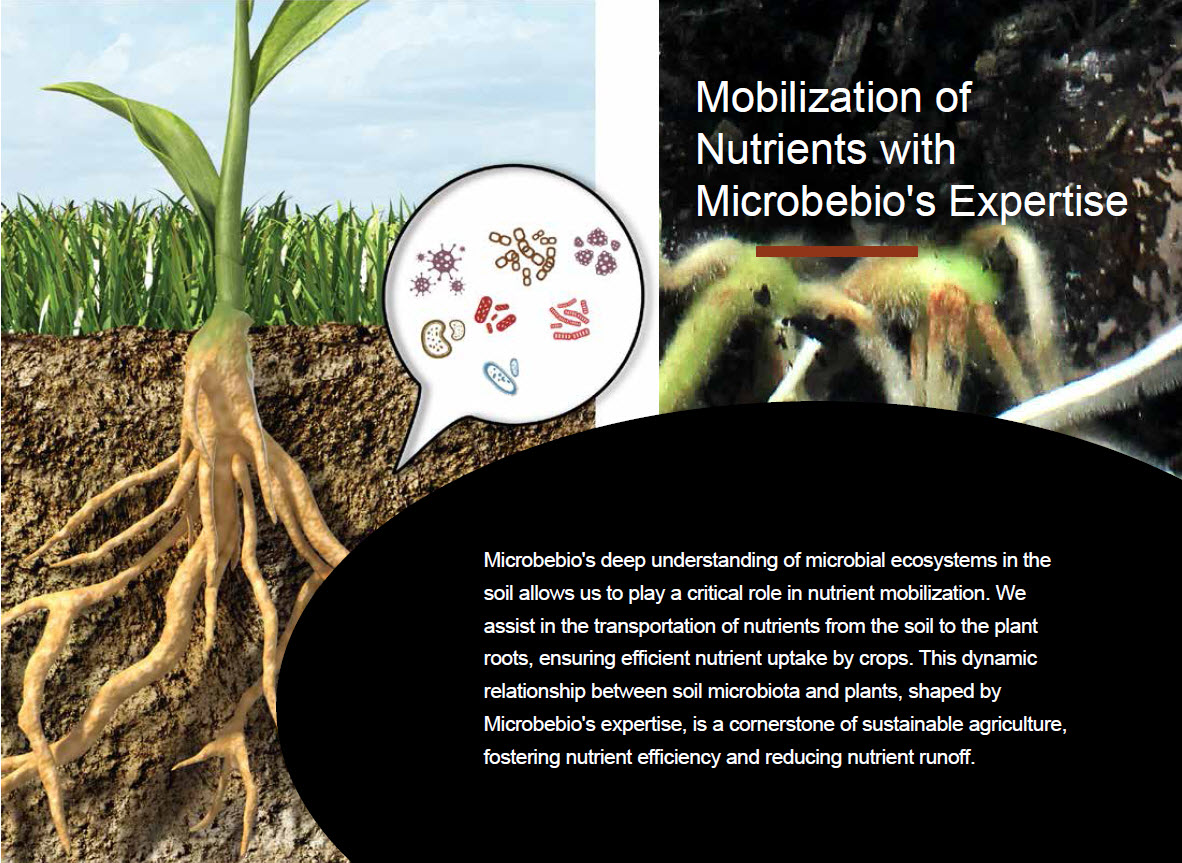 Mobilization of Nutrients with Microbebio's Expertise

Microbebio's deep understanding of microbial ecosystems in the soil allows us to play a critical role in nutrient mobilization. We assist in the transportation of nutrients from the soil to the plant roots, ensuring efficient nutrient uptake by crops. This dynamic relationship between soil microbiota and plants, shaped by Microbebio's expertise, is a cornerstone of sustainable agriculture, fostering nutrient efficiency and reducing nutrient runoff.